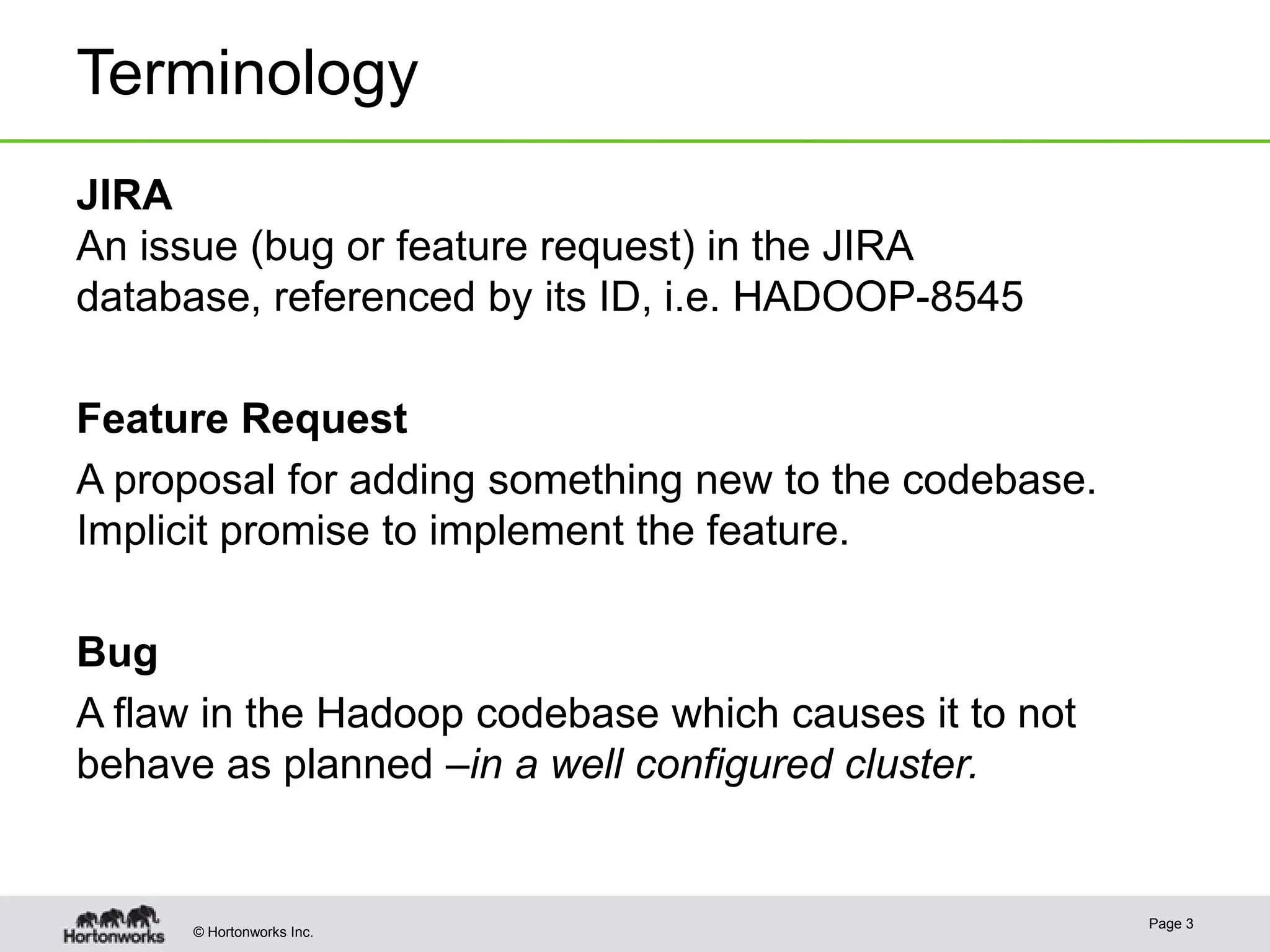 Terminology

JIRA
An issue (bug or feature request) in the JIRA database, referenced by its ID, i.e. HADOOP-8545

Feature Request

A proposal for adding something new to the codebase. Implicit promise to implement the feature.

Bug

A flaw in the Hadoop codebase which causes it to not behave as planned –in a well configured cluster.

Hortonworks

© Hortonworks Inc.

Page 3